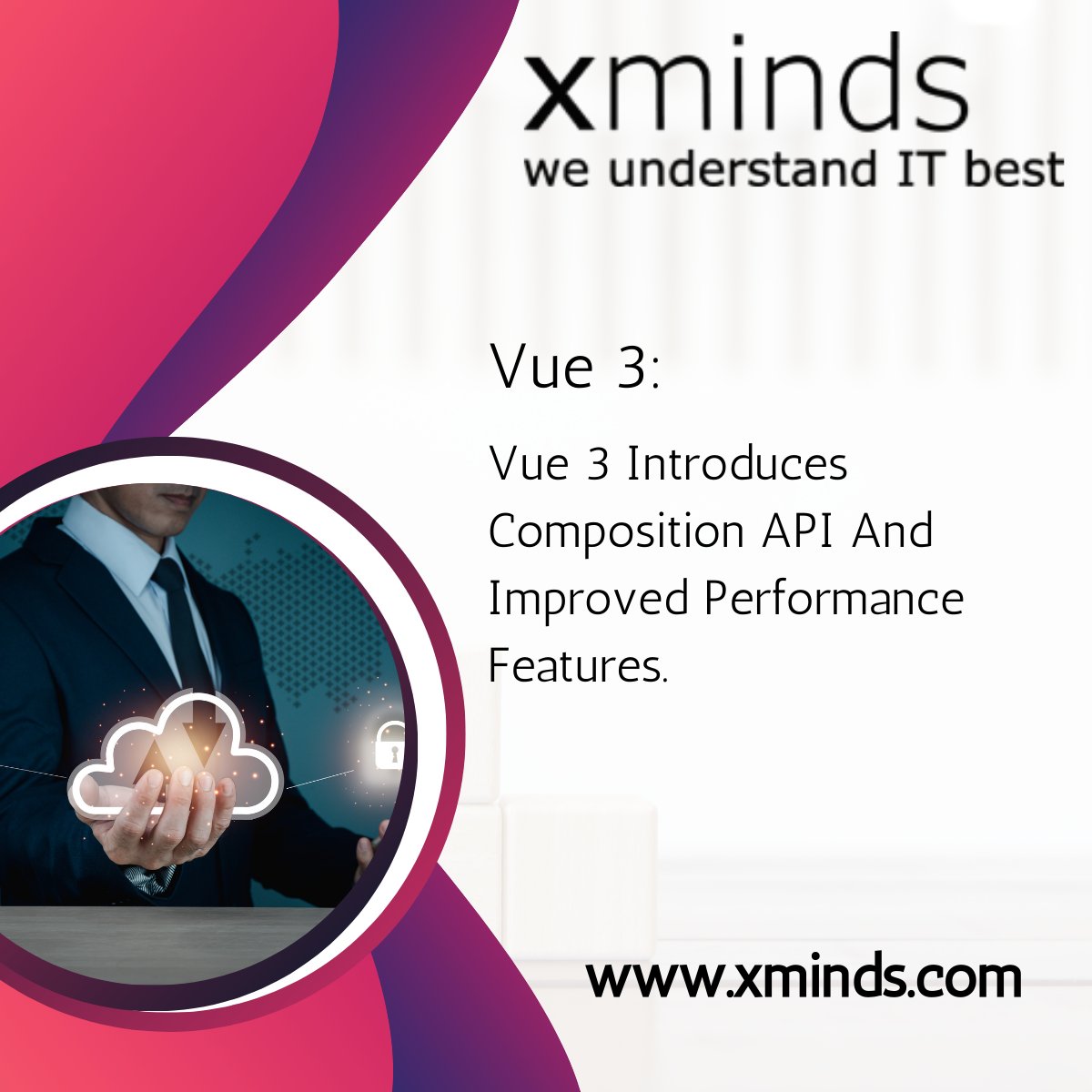 xminds
we understand IT best

Vue 3:

Vue 3 Introduces Composition API And Improved Performance Features.

www.xminds.com